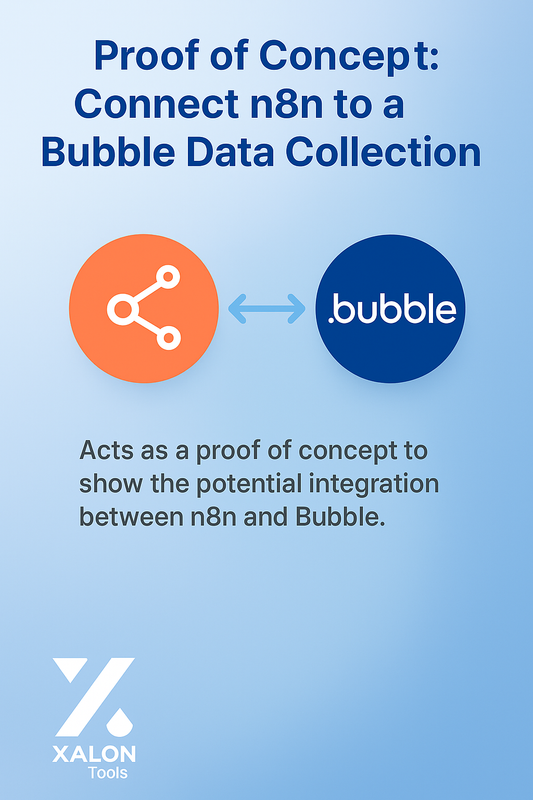 Proof of Concept: Connect n8n to a Bubble Data Collection

.bubble

Acts as a proof of concept to show the potential integration between n8n and Bubble.

XALON
Tools